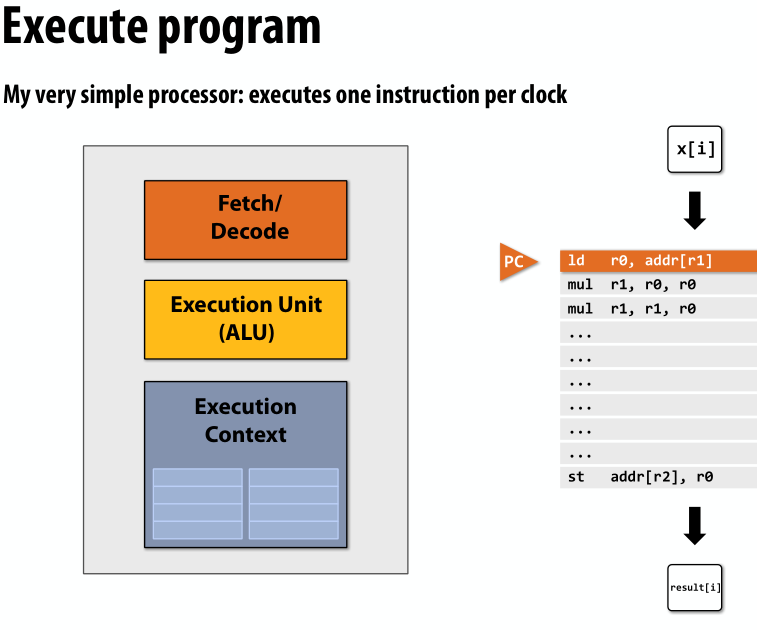 Execute program

My very simple processor: executes one instruction per clock

Fetch/
Decode

Execution Unit
(ALU)

Execution
Context

x[i]

PC

ld r0, addr[r1]
mul r1, r0, r0
mul r1, r1, r0
...
...
...
...
...
...
st addr[r2], r0

result[i]